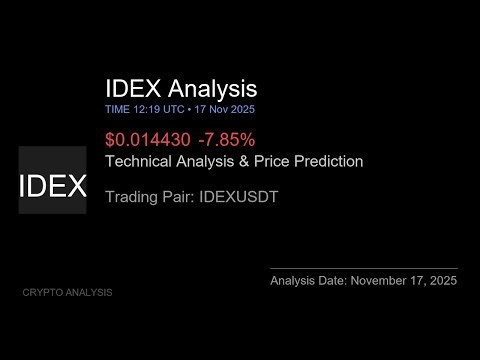 IDEX Analysis
TIME 12:19 UTC • 17 Nov 2025

$0.014430 -7.85%
Technical Analysis & Price Prediction

IDEX

Trading Pair: IDEXUSDT

Analysis Date: November 17, 2025

CRYPTO ANALYSIS